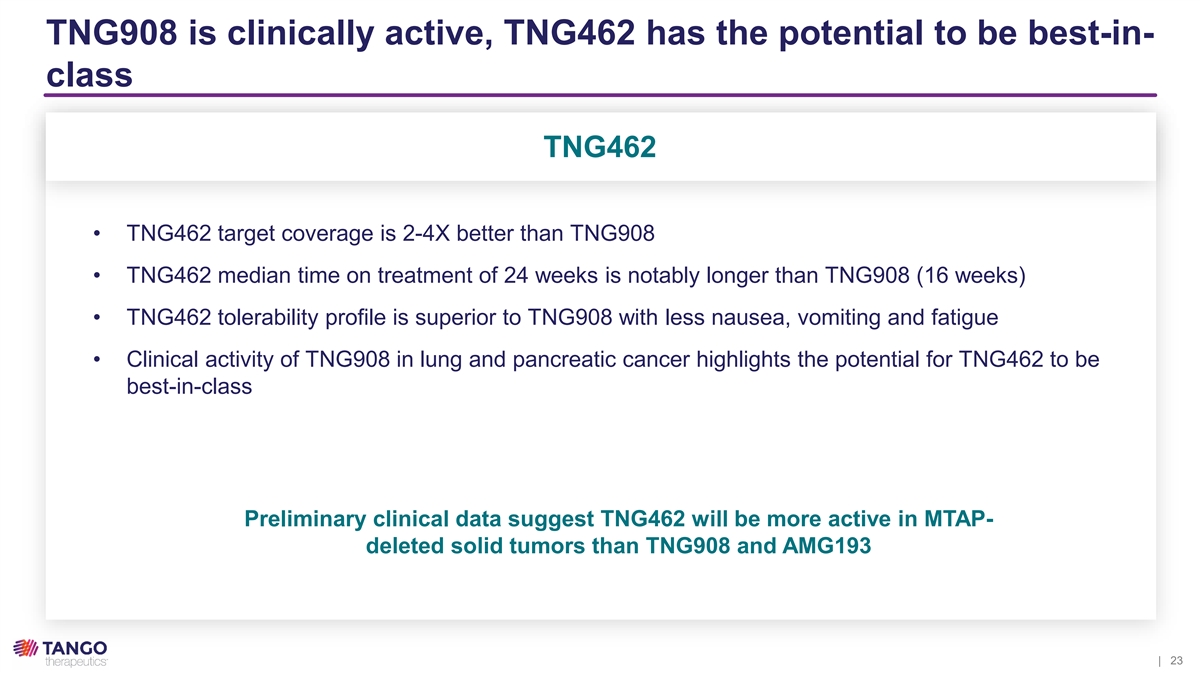 TNG908 is clinically active, TNG462 has the potential to be best-in-class

TNG462

• TNG462 target coverage is 2-4X better than TNG908
• TNG462 median time on treatment of 24 weeks is notably longer than TNG908 (16 weeks)
• TNG462 tolerability profile is superior to TNG908 with less nausea, vomiting and fatigue
• Clinical activity of TNG908 in lung and pancreatic cancer highlights the potential for TNG462 to be best-in-class

Preliminary clinical data suggest TNG462 will be more active in MTAP-deleted solid tumors than TNG908 and AMG193

TANGO
therapeutics

| 23